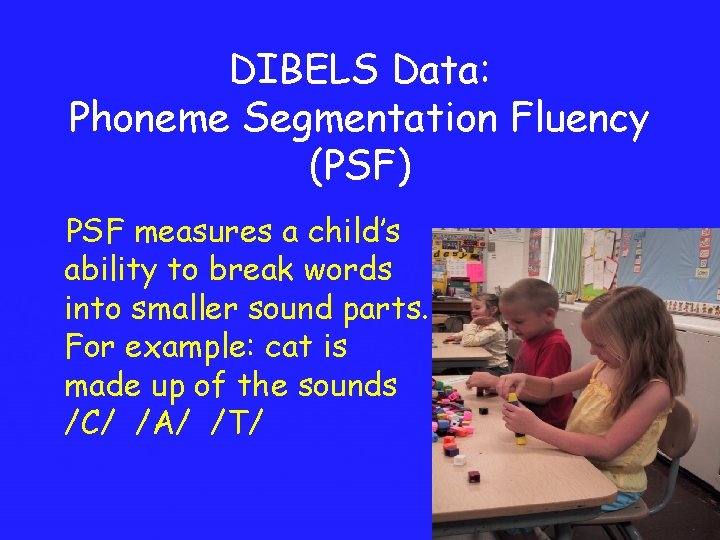 DIBELS Data:
Phoneme Segmentation Fluency
(PSF)

PSF measures a child's ability to break words into smaller sound parts. For example: cat is made up of the sounds /C/ /A/ /T/